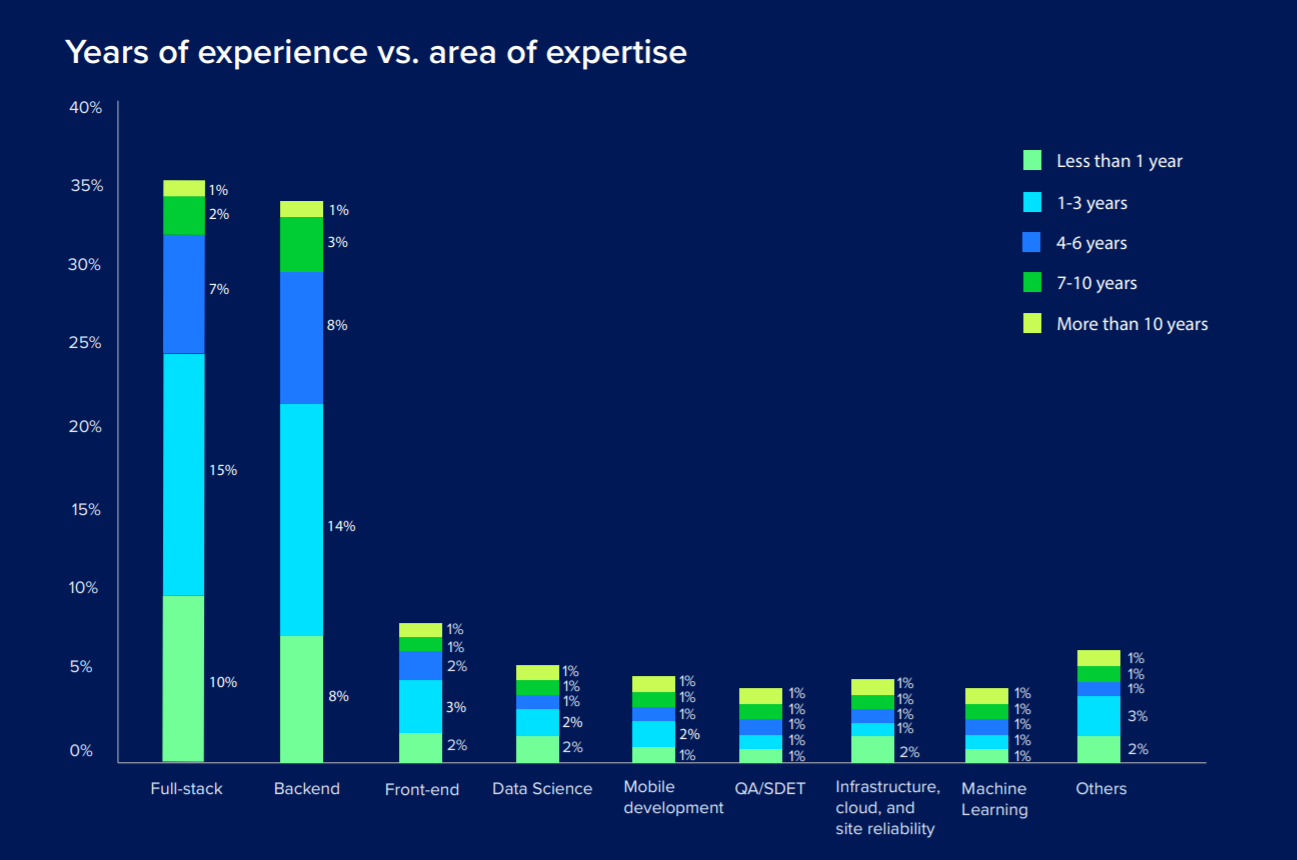 Years of experience vs. area of expertise

40%
35%
30%
25%
20%
15%
10%
5%
0%

Less than 1 year
1-3 years
4-6 years
7-10 years
More than 10 years

1%
2%
7%
15%
10%

1%
3%
8%
14%
8%

1%
1%
2%
3%
2%

1%
1%
1%
2%
2%

1%
1%
1%
2%
1%

1%
1%
1%
1%
1%

1%
1%
1%
1%
2%

1%
1%
1%
1%
1%

1%
1%
1%
3%
2%

Full-stack
Backend
Front-end
Data Science
Mobile development
QA/SDET
Infrastructure, cloud, and site reliability
Machine Learning
Others